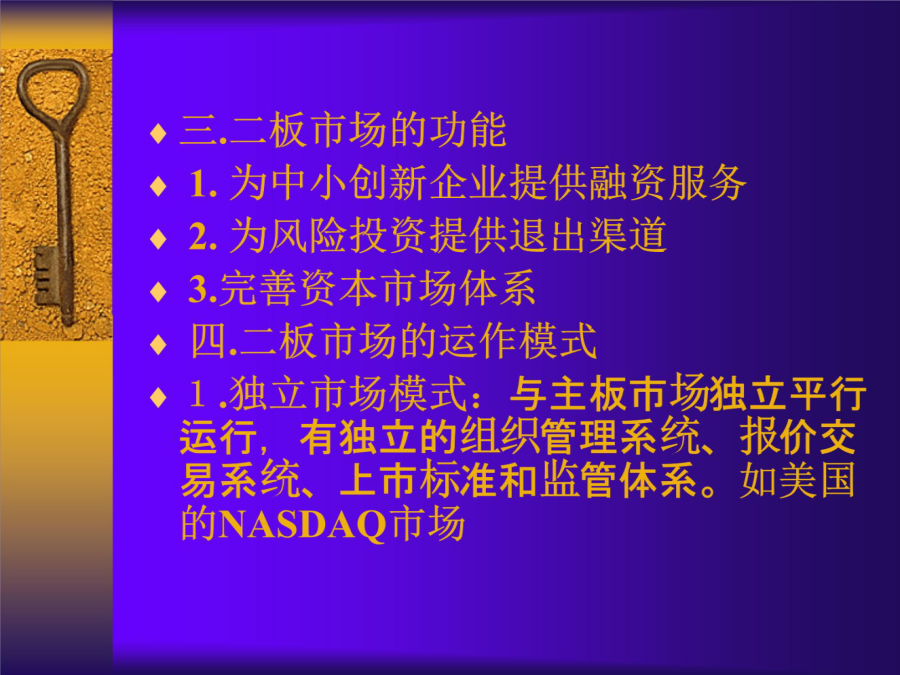 ♦ 三.二板市场的功能
♦ 1. 为中小创新企业提供融资服务
♦ 2. 为风险投资提供退出渠道
♦ 3.完善资本市场体系
♦ 四.二板市场的运作模式
♦ 1 .独立市场模式：与主板市场独立平行运行，有独立的组织管理系统、报价交易系统、上市标准和监管体系。如美国的NASDAQ市场